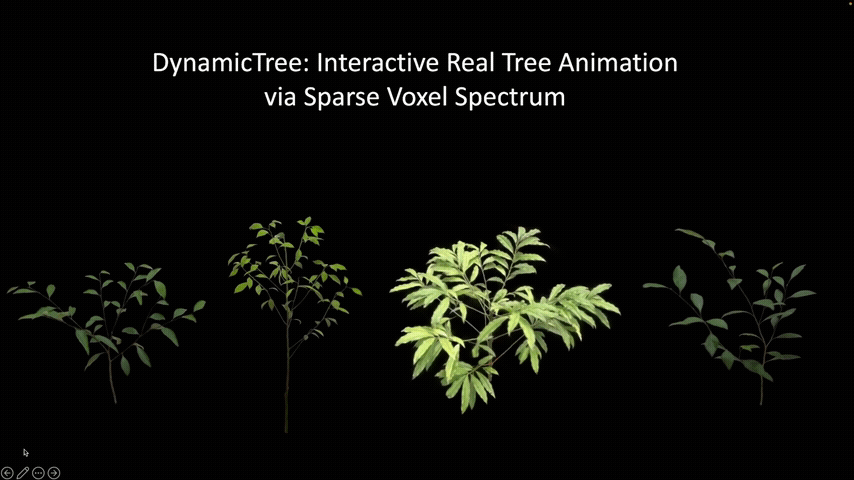 DynamicTree: Interactive Real Tree Animation via Sparse Voxel Spectrum